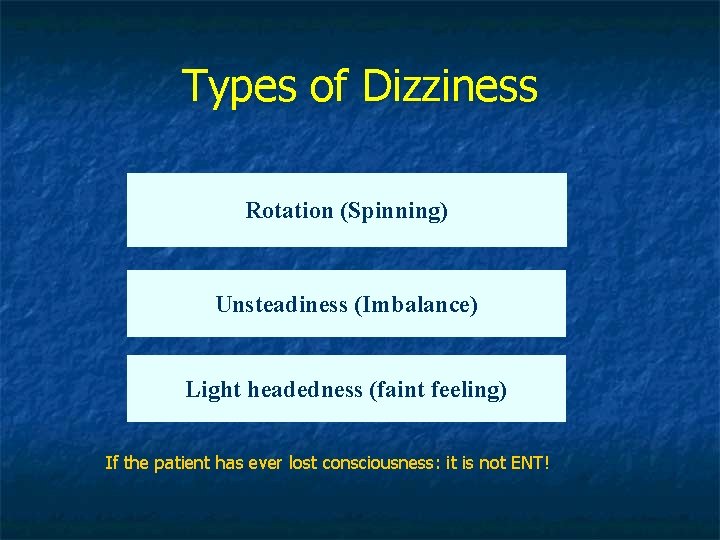 Types of Dizziness

Rotation (Spinning)

Unsteadiness (Imbalance)

Light headedness (faint feeling)

If the patient has ever lost consciousness: it is not ENT!